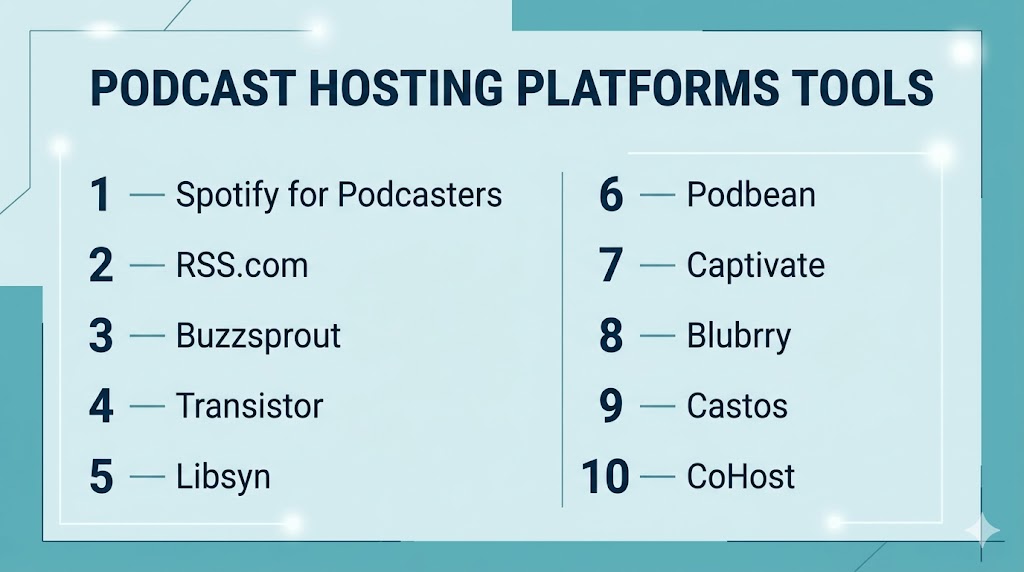 PODCAST HOSTING PLATFORMS TOOLS

1 — Spotify for Podcasters
2 — RSS.com
3 — Buzzsprout
4 — Transistor
5 — Libsyn

6 — Podbean
7 — Captivate
8 — Blubrry
9 — Castos
10 — CoHost